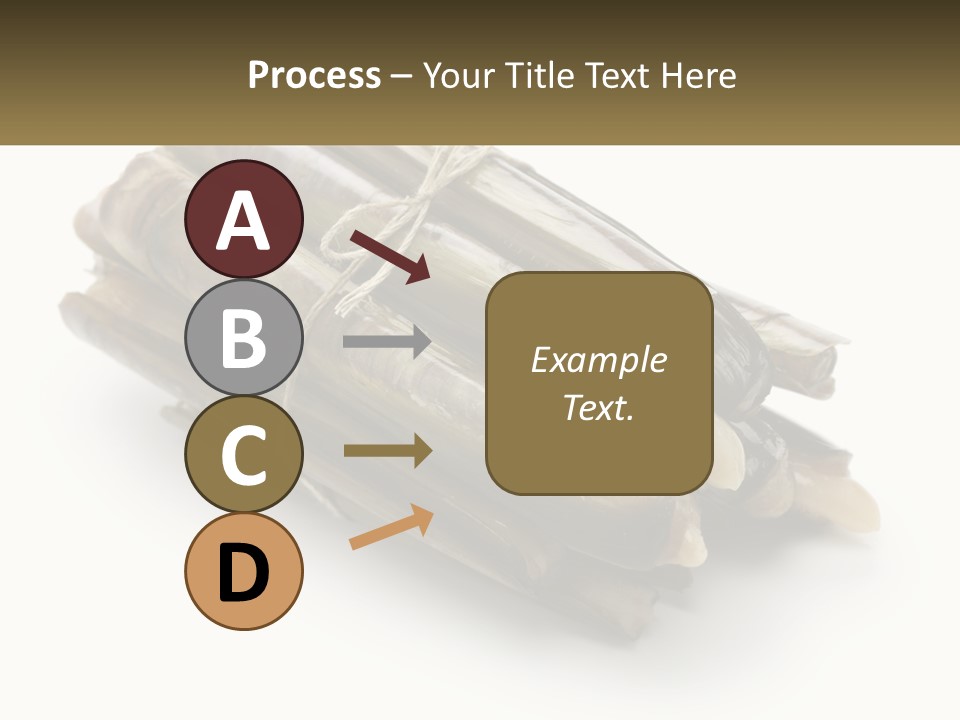 Process – Your Title Text Here

A

B

C

D

Example Text.